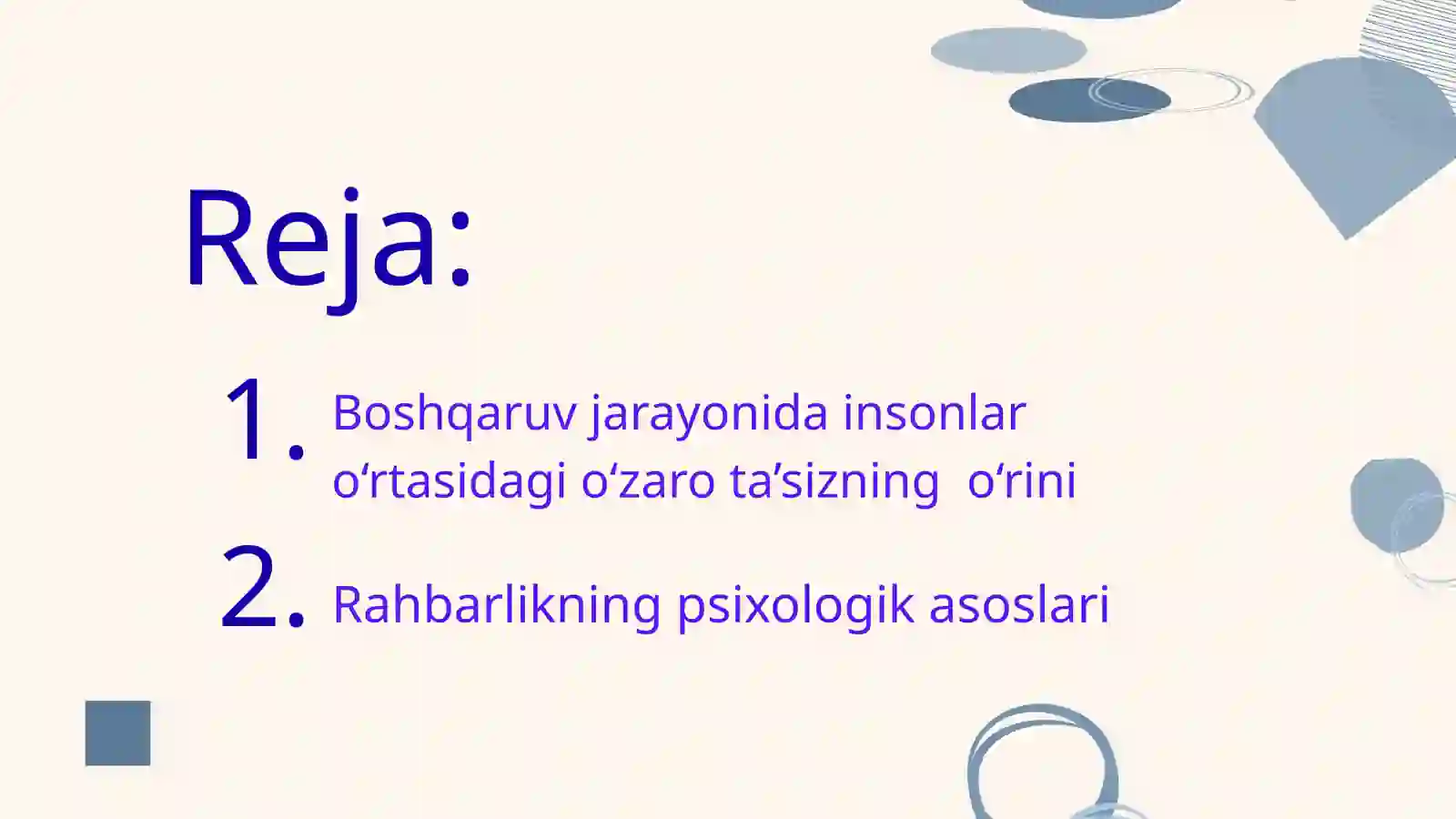 Reja:

1. Boshqaruv jarayonida insonlar o‘rtasidagi o‘zaro ta’sizning o‘rini

2. Rahbarlikning psixologik asoslari